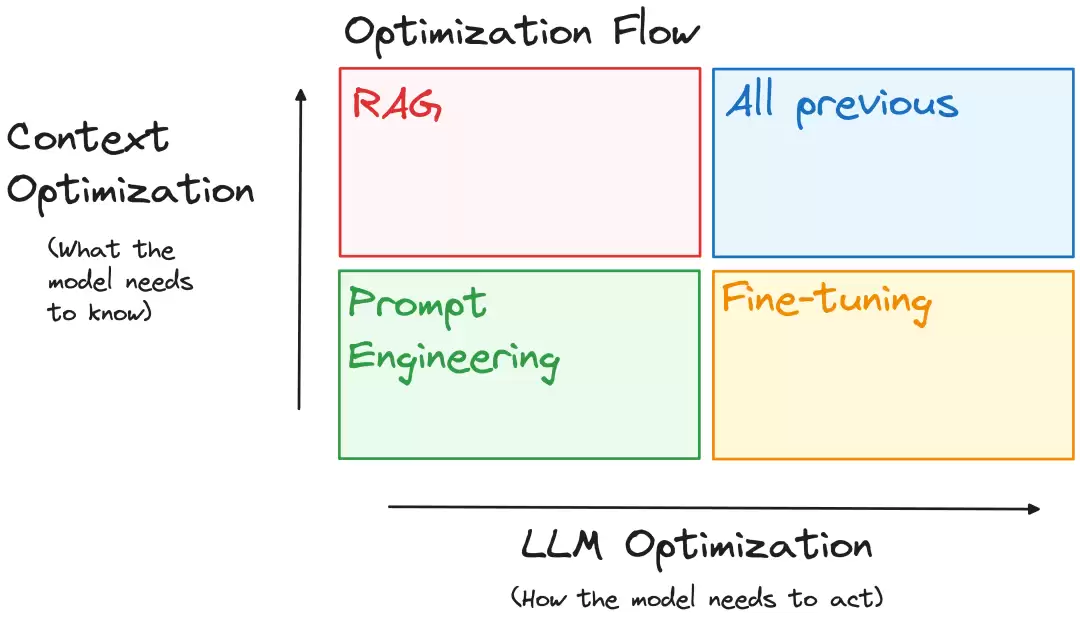 Optimization Flow

Context Optimization

(What the model needs to know)

RAG

All previous

Prompt Engineering

Fine-tuning

LLM Optimization

(How the model needs to act)